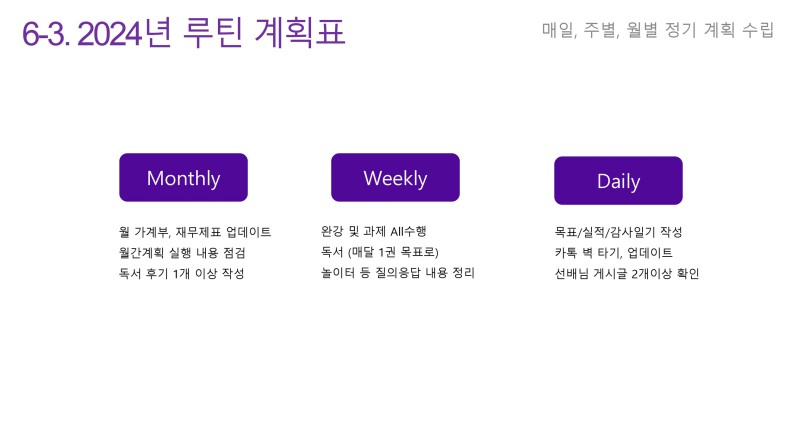 6-3. 2024년 루틴 계획표

매일, 주별, 월별 정기 계획 수립

Monthly

월 가계부, 재무제표 업데이트
월간계획 실행 내용 점검
독서 후기 1개 이상 작성

Weekly

완강 및 과제 All수행
독서 (매달 1권 목표로)
놀이터 등 질의응답 내용 정리

Daily

목표/실적/감사일기 작성
카톡 벽 타기, 업데이트
선배님 게시글 2개이상 확인